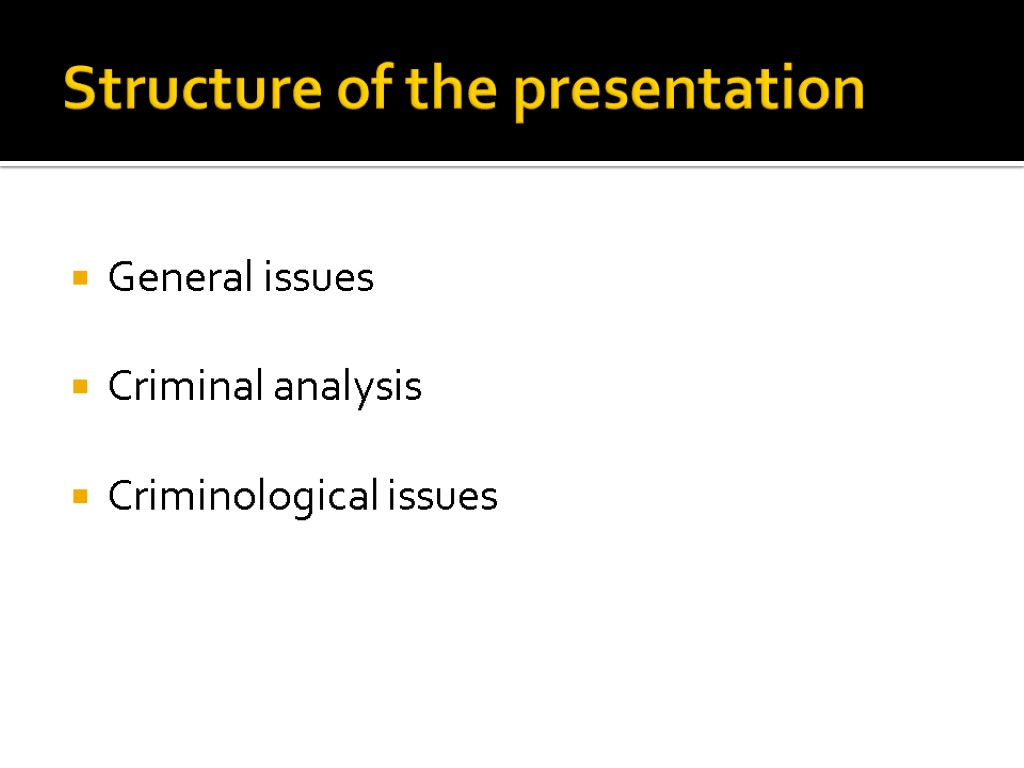 Structure of the presentation

General issues

Criminal analysis

Criminological issues